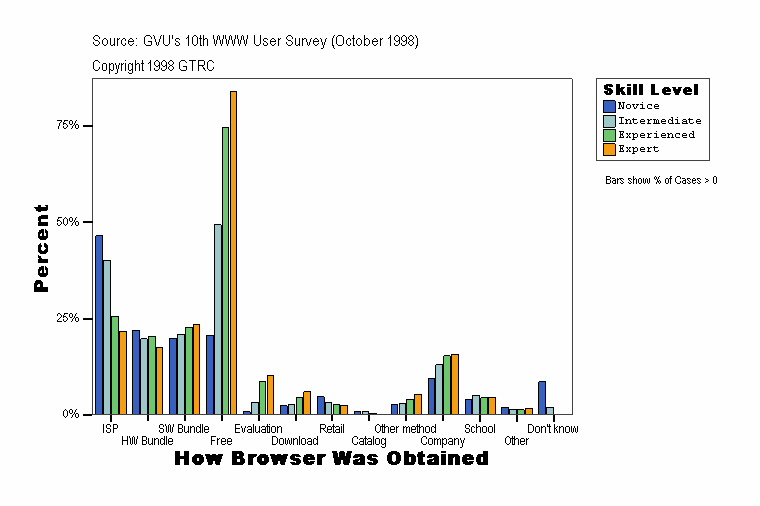 Source: GVU's 10th WWW User Survey (October 1998)

Copyright 1998 GTRC

Skill Level
Novice
Intermediate
Experienced
Expert

Bars show % of Cases > 0

Percent

75%

50%

25%

0%

ISP
HW Bundle
SW Bundle
Free
Evaluation
Download
Retail
Catalog
Other method
Company
School
Other
Don't know

How Browser Was Obtained